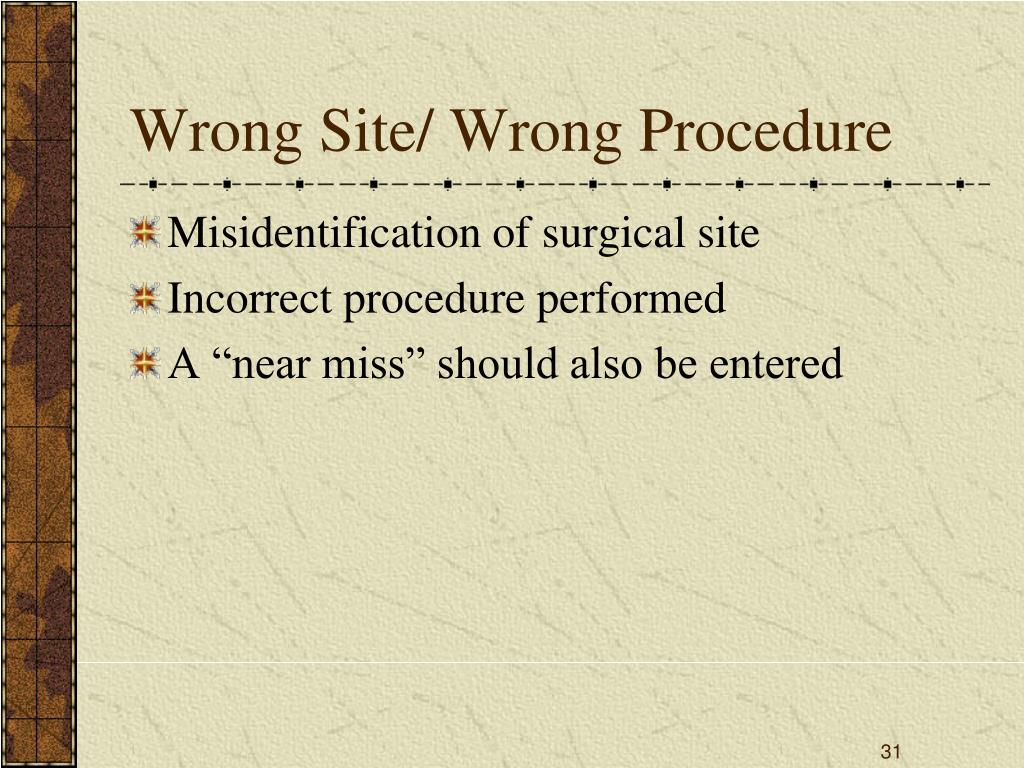 Wrong Site/ Wrong Procedure

Misidentification of surgical site

Incorrect procedure performed

A “near miss” should also be entered

31